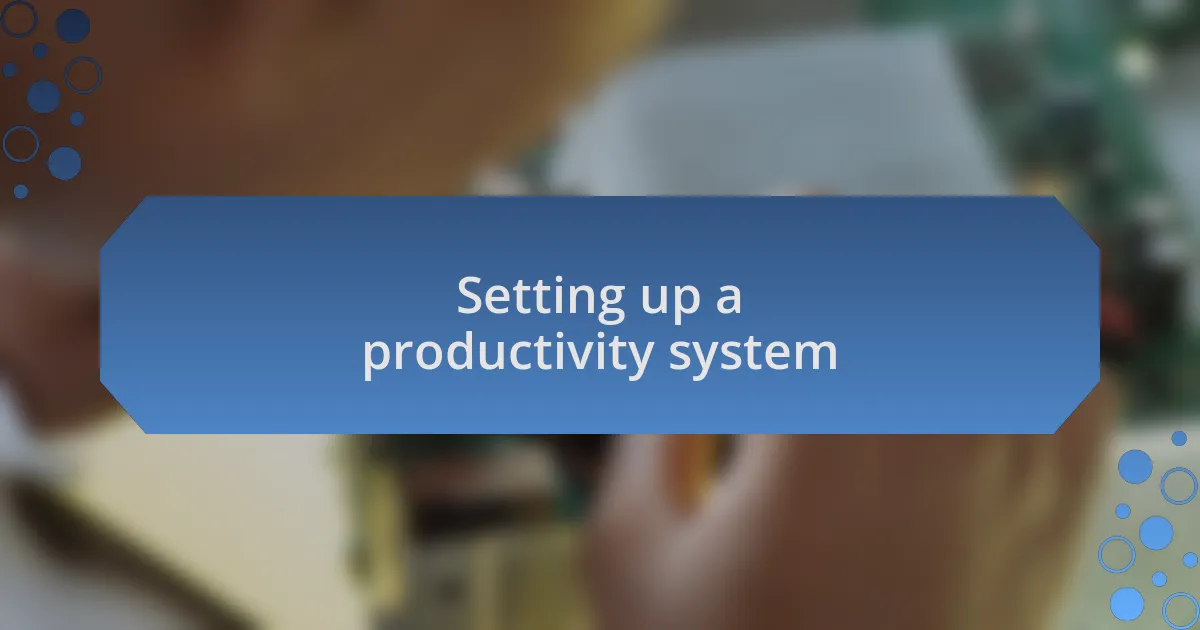 Setting up a productivity system